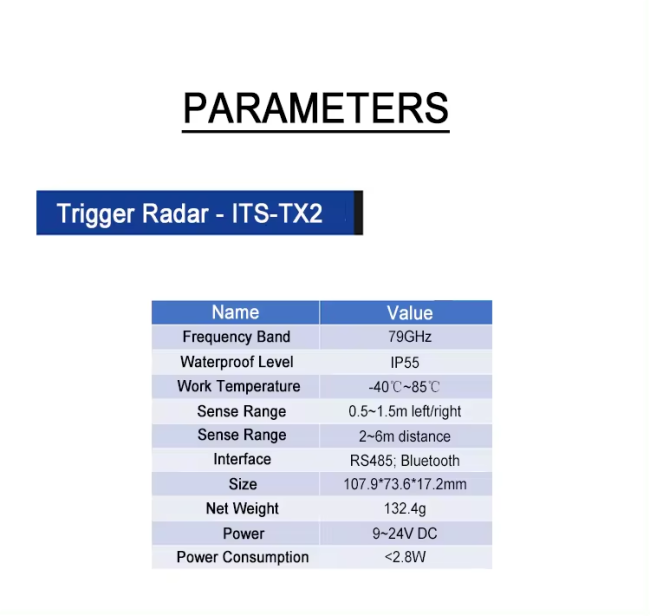 PARAMETERS

Trigger Radar - ITS-TX2

| Name | Value |
|---|---|
| Frequency Band | 79GHz |
| Waterproof Level | IP55 |
| Work Temperature | -40℃~85℃ |
| Sense Range | 0.5~1.5m left/right |
| Sense Range | 2~6m distance |
| Interface | RS485; Bluetooth |
| Size | 107.9*73.6*17.2mm |
| Net Weight | 132.4g |
| Power | 9~24V DC |
| Power Consumption | <2.8W |